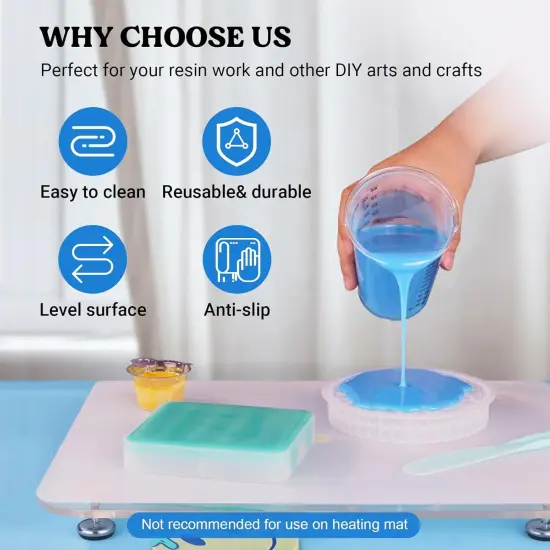 WHY CHOOSE US

Perfect for your resin work and other DIY arts and crafts

Easy to clean

Reusable& durable

Level surface

Anti-slip

Not recommended for use on heating mat